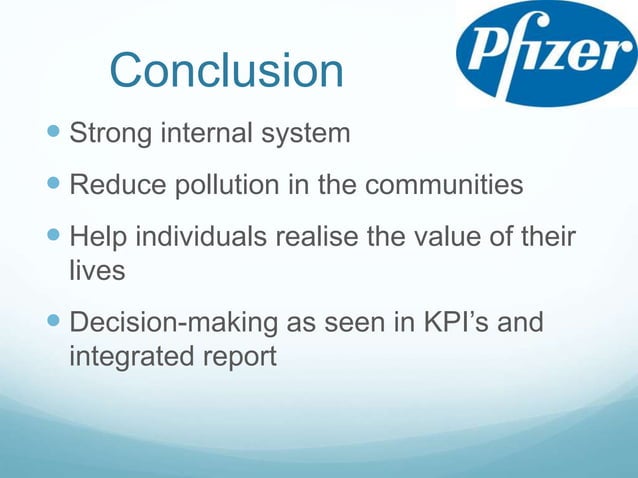 Conclusion

Pfizer

- Strong internal system
- Reduce pollution in the communities
- Help individuals realise the value of their lives
- Decision-making as seen in KPI's and integrated report